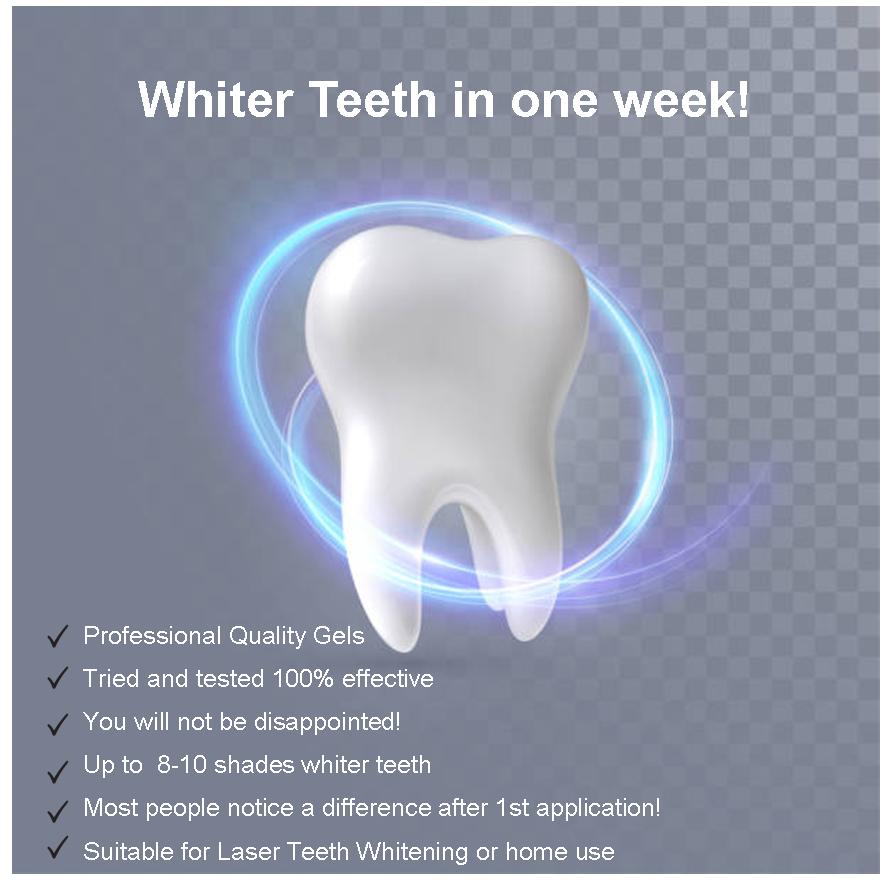 Whiter Teeth in one week!

✓ Professional Quality Gels
✓ Tried and tested 100% effective
✓ You will not be disappointed!
✓ Up to 8-10 shades whiter teeth
✓ Most people notice a difference after 1st application!
✓ Suitable for Laser Teeth Whitening or home use